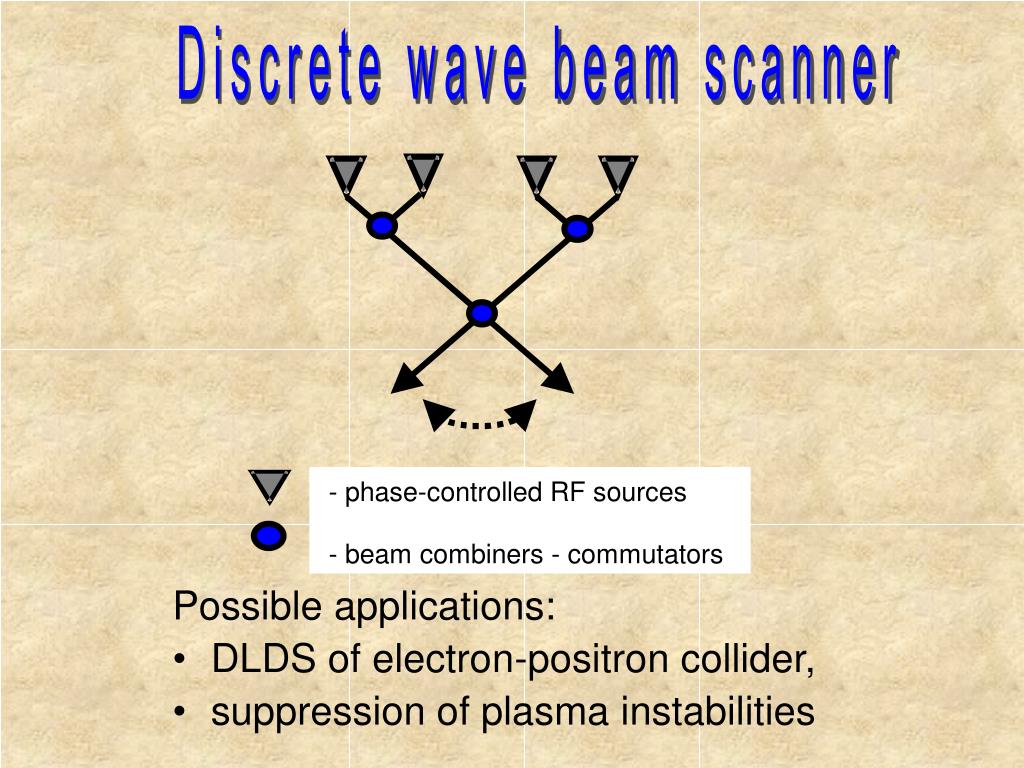 Discrete wave beam scanner

- phase-controlled RF sources

- beam combiners - commutators

Possible applications:
• DLDS of electron-positron collider,
• suppression of plasma instabilities